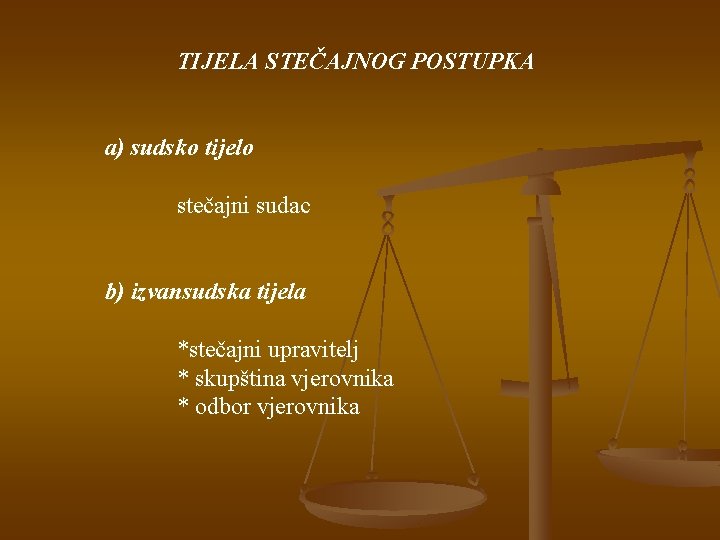 TIJELA STEČAJNOG POSTUPKA

a) sudsko tijelo

stečajni sudac

b) izvansudska tijela

*stečajni upravitelj
* skupština vjerovnika
* odbor vjerovnika